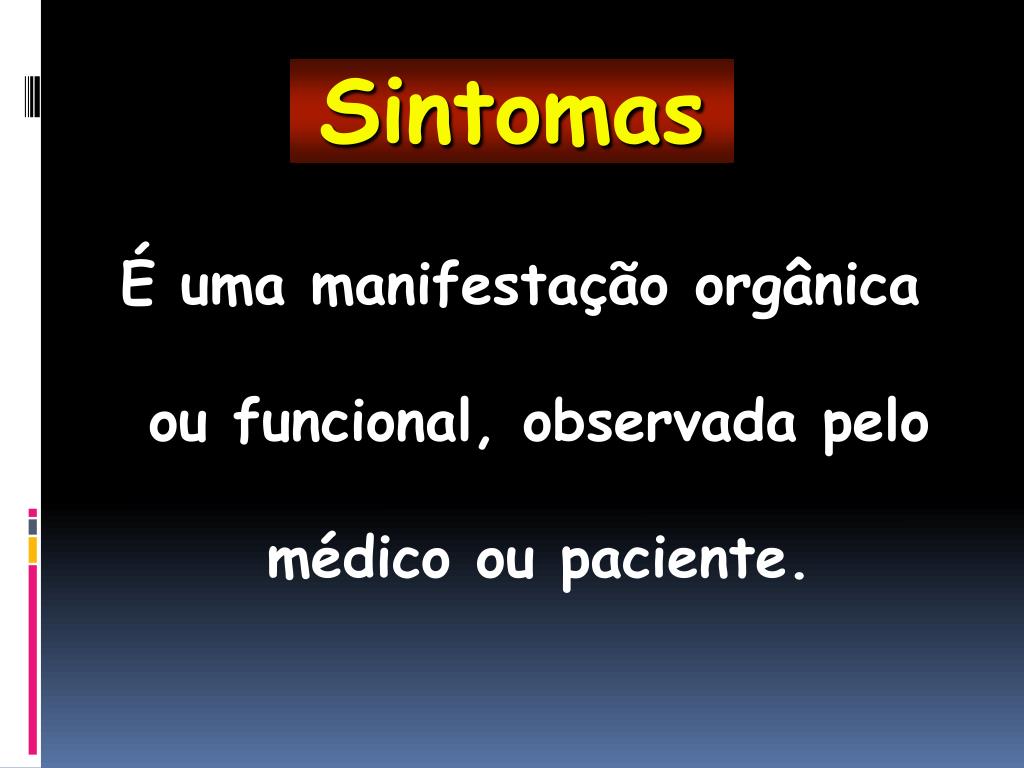 Sintomas

É uma manifestação orgânica ou funcional, observada pelo médico ou paciente.